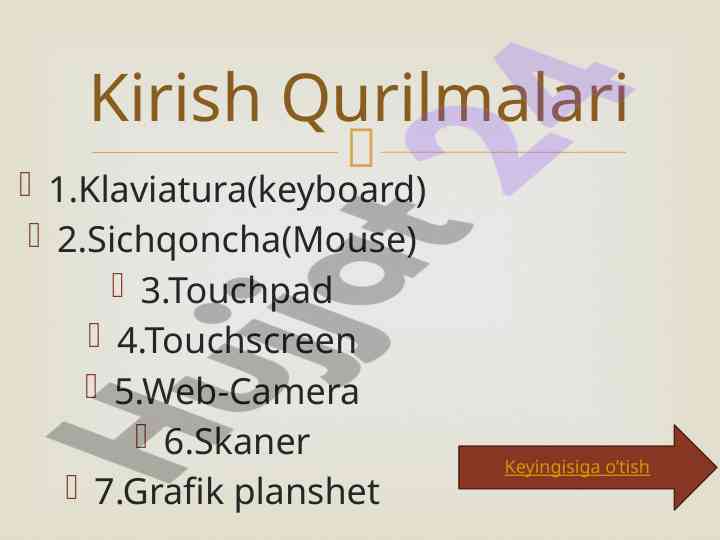 Kirish Qurilmalari

1.Klaviatura(keyboard)
2.Sichqoncha(Mouse)
3.Touchpad
4.Touchscreen
5.Web-Camera
6.Skaner
7.Grafik planshet

Keyingisiga o'tish

Hujjat 24